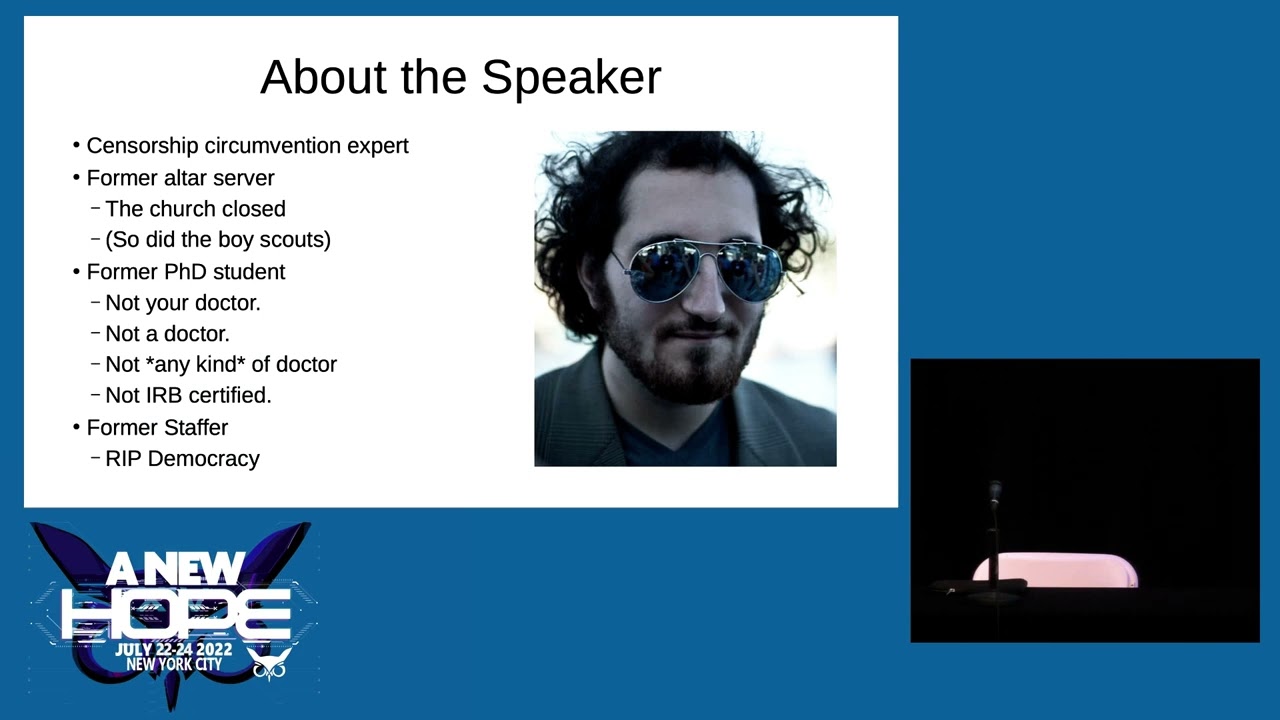 About the Speaker

• Censorship circumvention expert
• Former altar server
– The church closed
– (So did the boy scouts)
• Former PhD student
– Not your doctor.
– Not a doctor.
– Not *any kind* of doctor
– Not IRB certified.
• Former Staffer
– RIP Democracy

A NEW HOPE
JULY 22-24 2022
NEW YORK CITY